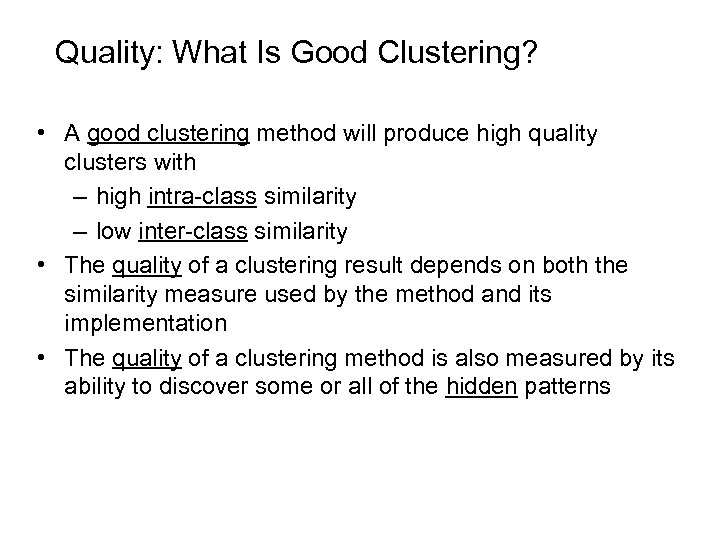 Quality: What Is Good Clustering?

• A good clustering method will produce high quality clusters with
– high intra-class similarity
– low inter-class similarity
• The quality of a clustering result depends on both the similarity measure used by the method and its implementation
• The quality of a clustering method is also measured by its ability to discover some or all of the hidden patterns